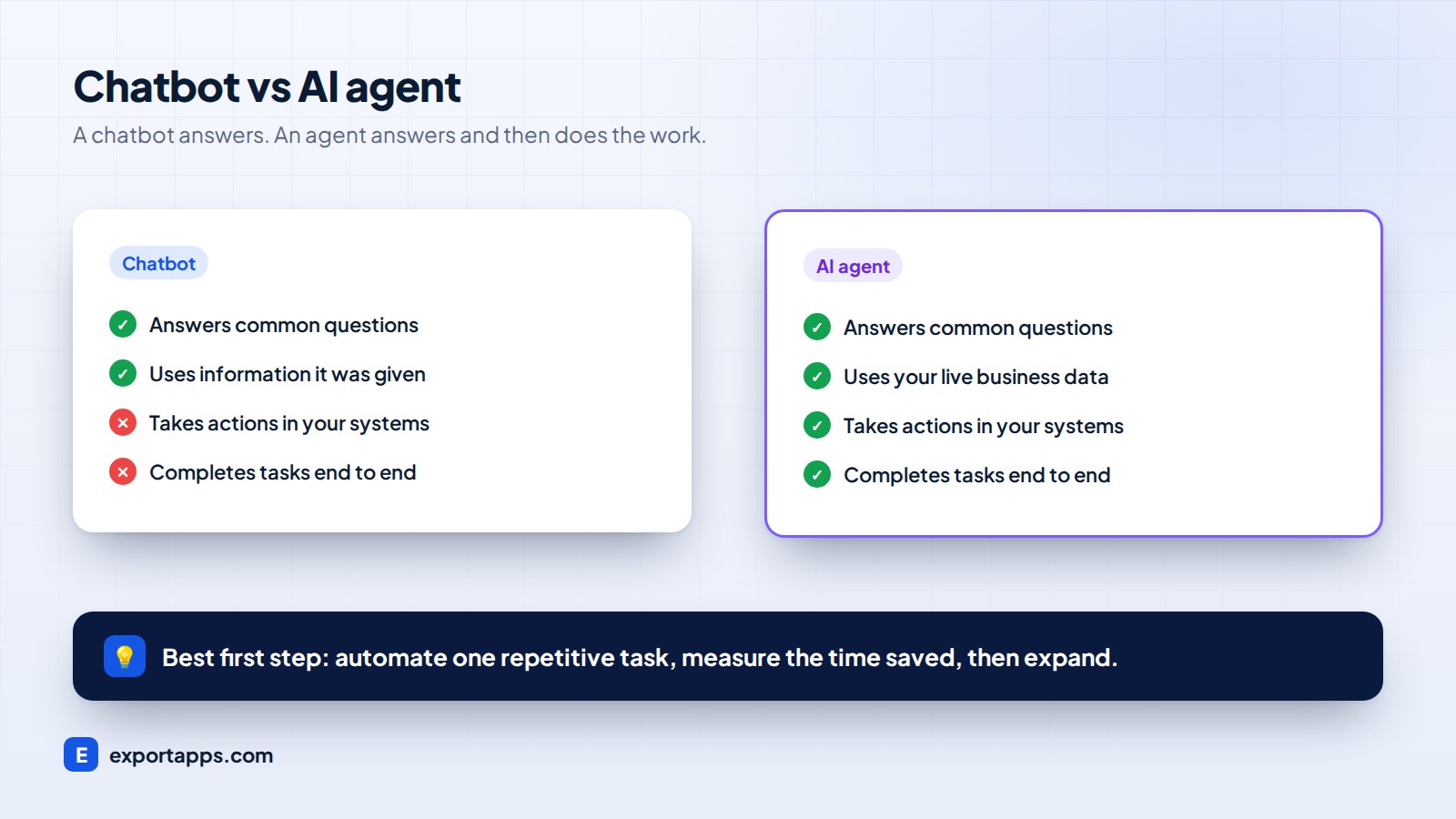 Chatbot vs AI agent

A chatbot answers. An agent answers and then does the work.

Chatbot

✓ Answers common questions
✓ Uses information it was given
✕ Takes actions in your systems
✕ Completes tasks end to end

AI agent

✓ Answers common questions
✓ Uses your live business data
✓ Takes actions in your systems
✓ Completes tasks end to end

Best first step: automate one repetitive task, measure the time saved, then expand.

E exportapps.com